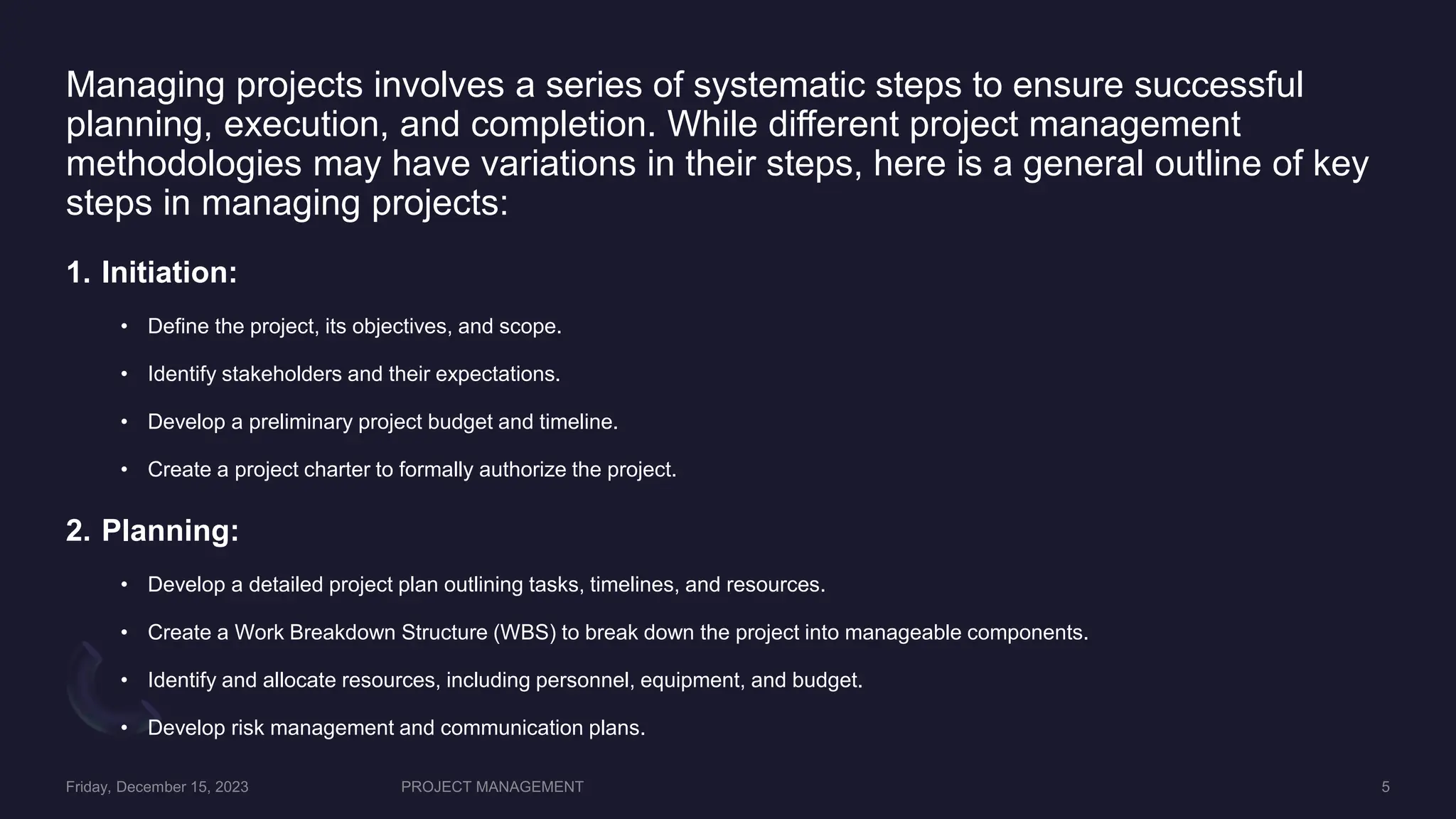 Managing projects involves a series of systematic steps to ensure successful planning, execution, and completion. While different project management methodologies may have variations in their steps, here is a general outline of key steps in managing projects:

1. Initiation:

• Define the project, its objectives, and scope.

• Identify stakeholders and their expectations.

• Develop a preliminary project budget and timeline.

• Create a project charter to formally authorize the project.

2. Planning:

• Develop a detailed project plan outlining tasks, timelines, and resources.

• Create a Work Breakdown Structure (WBS) to break down the project into manageable components.

• Identify and allocate resources, including personnel, equipment, and budget.

• Develop risk management and communication plans.

Friday, December 15, 2023

PROJECT MANAGEMENT

5